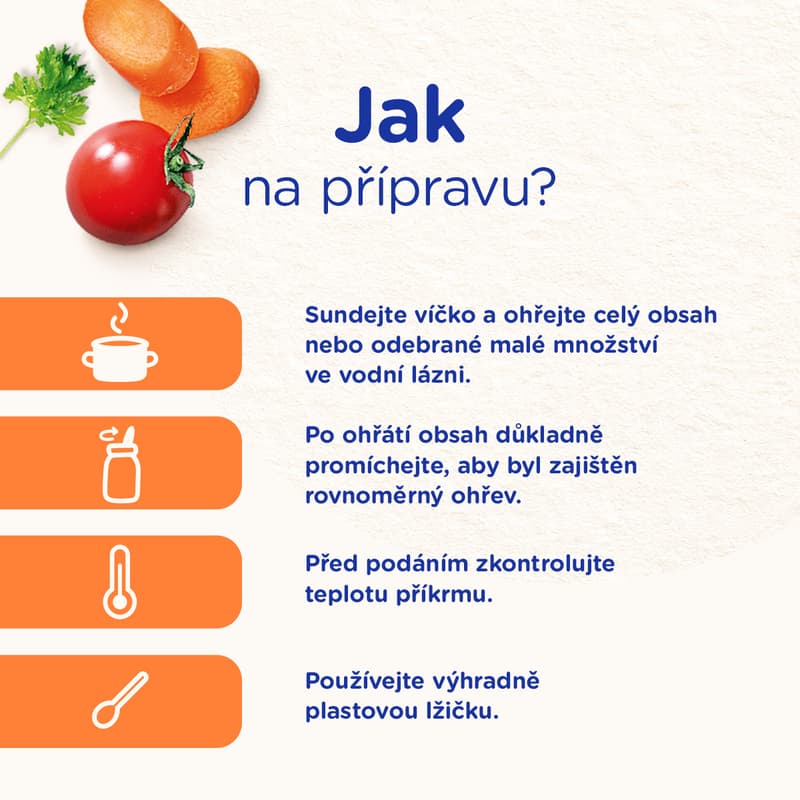 Jak
na přípravu?

Sundejte víčko a ohřejte celý obsah nebo odebrané malé množství ve vodní lázni.

Po ohřátí obsah důkladně promíchejte, aby byl zajištěn rovnoměrný ohřev.

Před podáním zkontrolujte teplotu příkrmu.

Používejte výhradně plastovou lžičku.